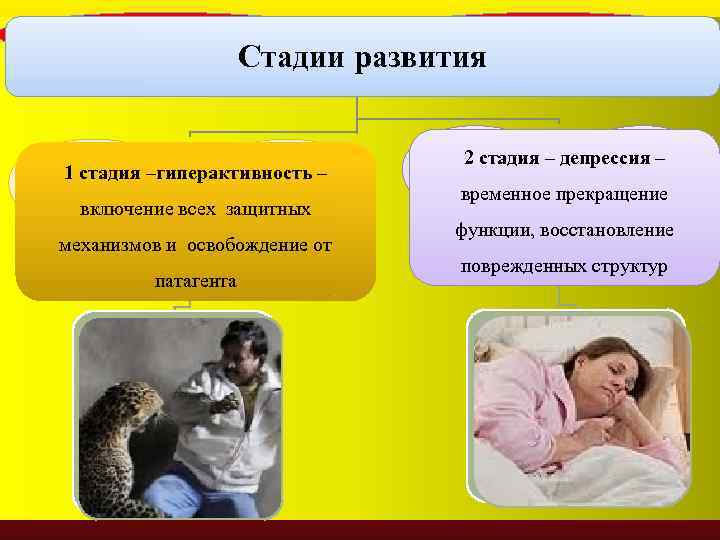 Стадии развития

1 стадия –гиперактивность – включение всех защитных механизмов и освобождение от патагента

2 стадия – депрессия – временное прекращение функции, восстановление поврежденных структур